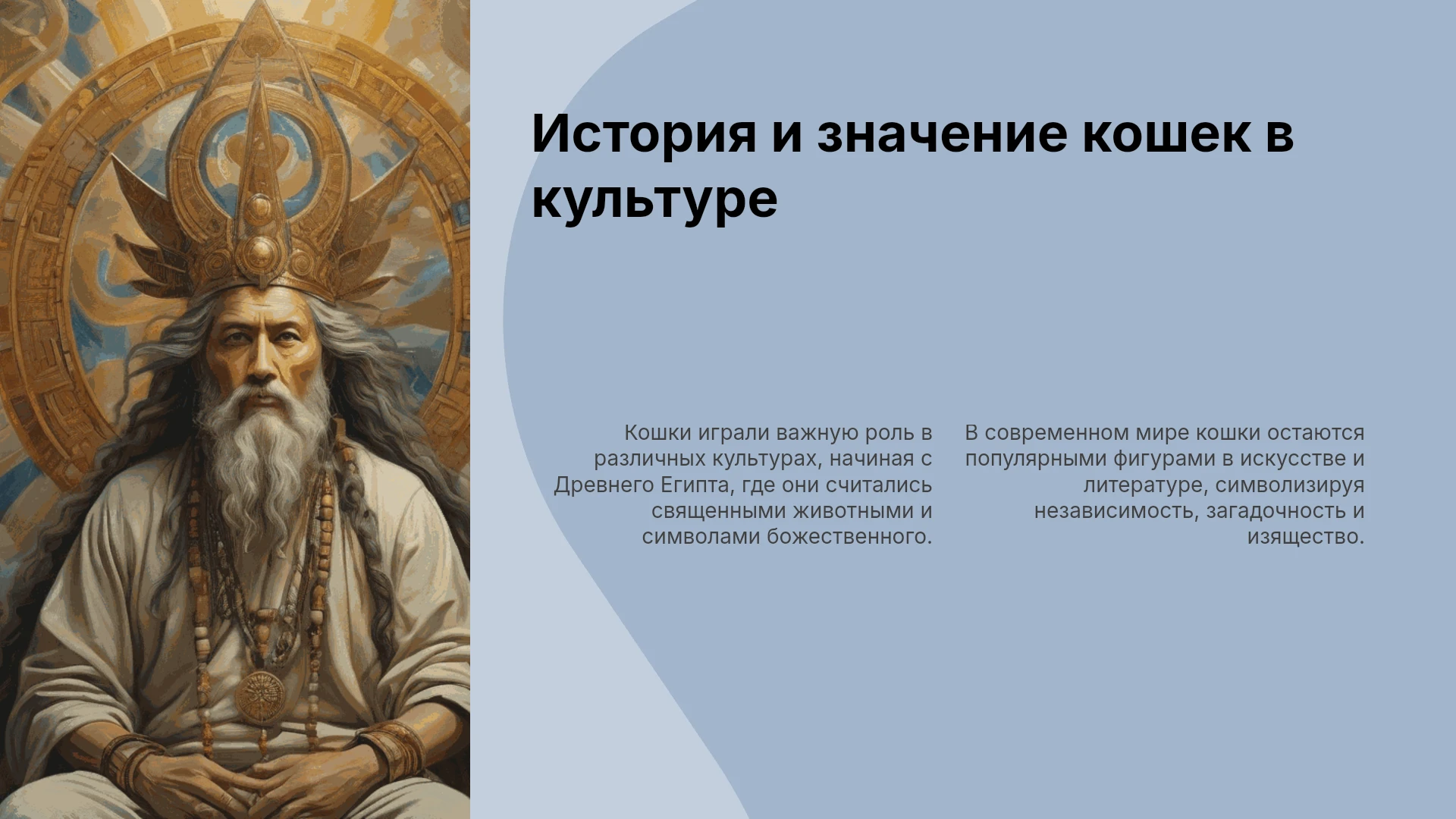 История и значение кошек в культуре

Кошки играли важную роль в различных культурах, начиная с Древнего Египта, где они считались священными животными и символами божественного.

В современном мире кошки остаются популярными фигурами в искусстве и литературе, символизируя независимость, загадочность и изящество.